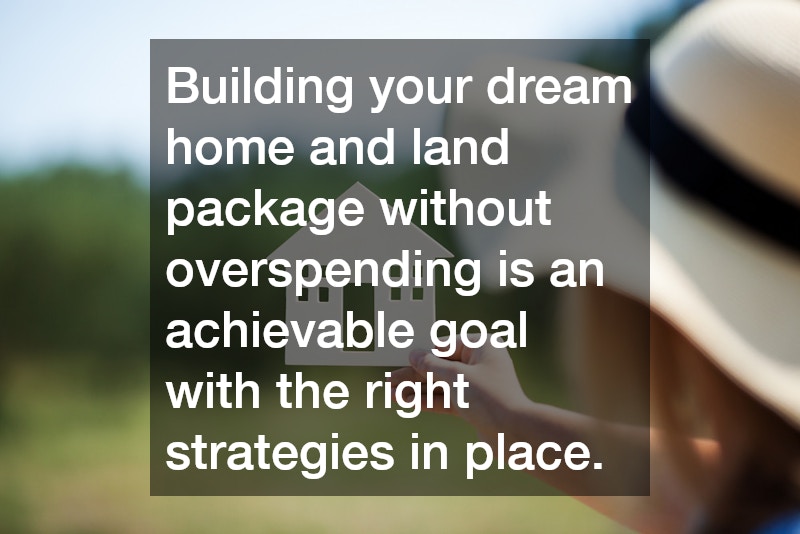 Building your dream home and land package without overspending is an achievable goal with the right strategies in place.